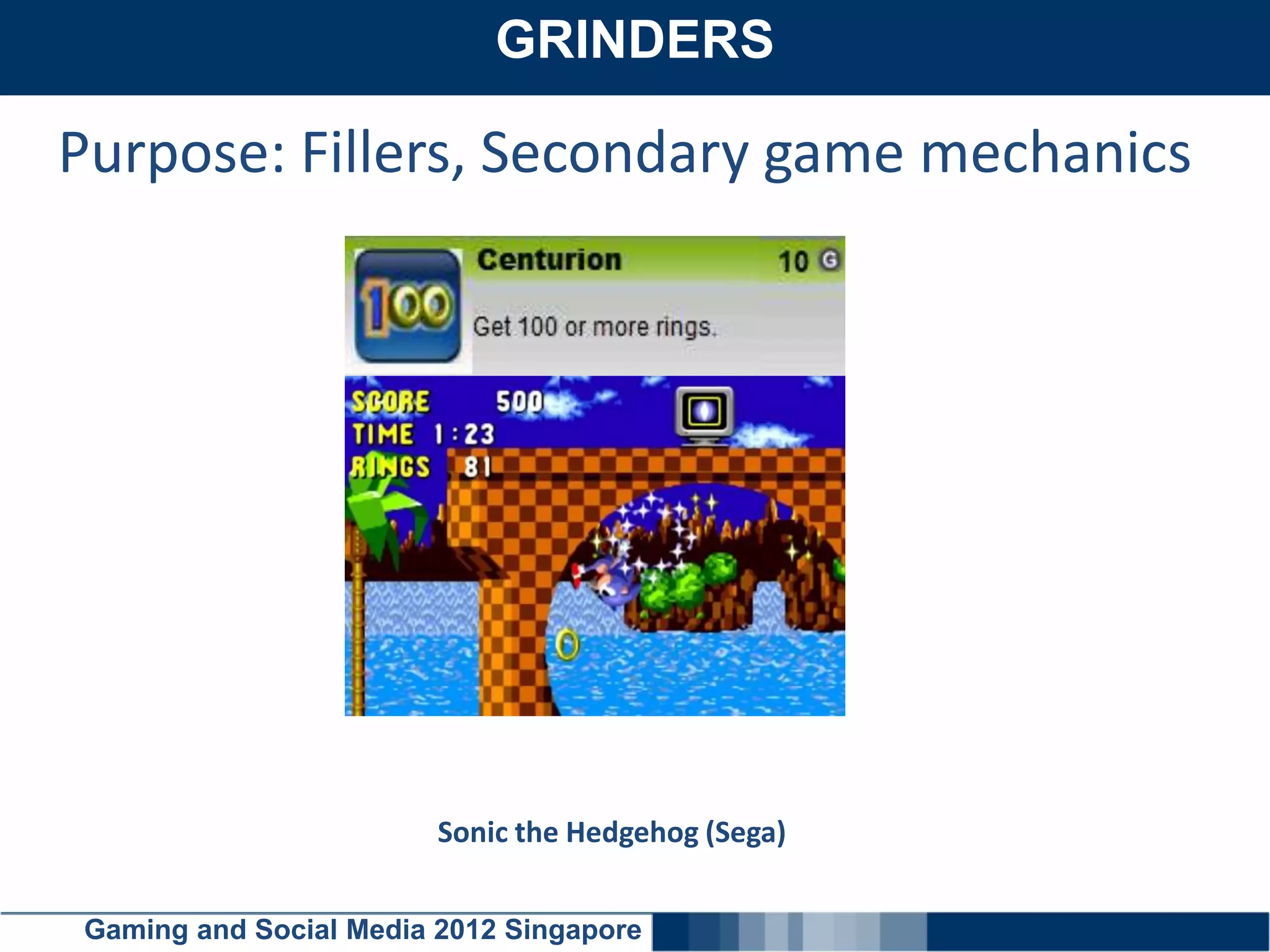 GRINDERS

Purpose: Fillers, Secondary game mechanics

100

Centurion 10 G

Get 100 or more rings.

SCORE 500
TIME 1:23
RINGS 81

Sonic the Hedgehog (Sega)

Gaming and Social Media 2012 Singapore